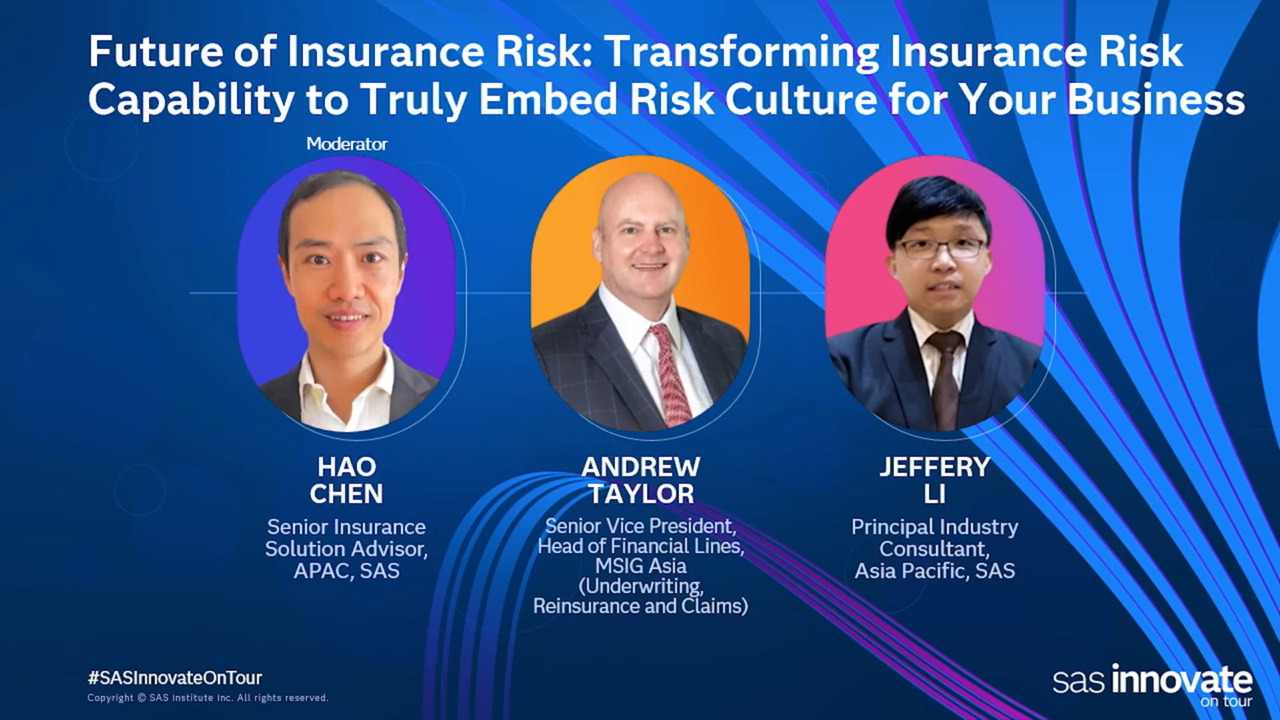 Future of Insurance Risk: Transforming Insurance Risk Capability to Truly Embed Risk Culture for Your Business

Moderator

HAO CHEN
Senior Insurance Solution Advisor, APAC, SAS

ANDREW TAYLOR
Senior Vice President, Head of Financial Lines, MSIG Asia (Underwriting, Reinsurance and Claims)

JEFFERY LI
Principal Industry Consultant, Asia Pacific, SAS

#SASInnovateOnTour
Copyright © SAS Institute Inc. All rights reserved.

sas innovate on tour